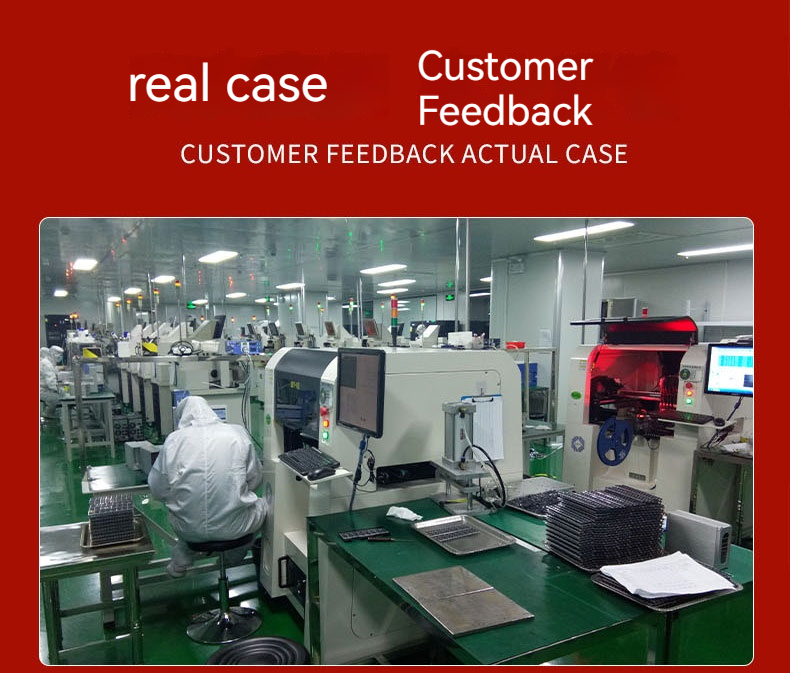 real case

Customer Feedback

CUSTOMER FEEDBACK ACTUAL CASE